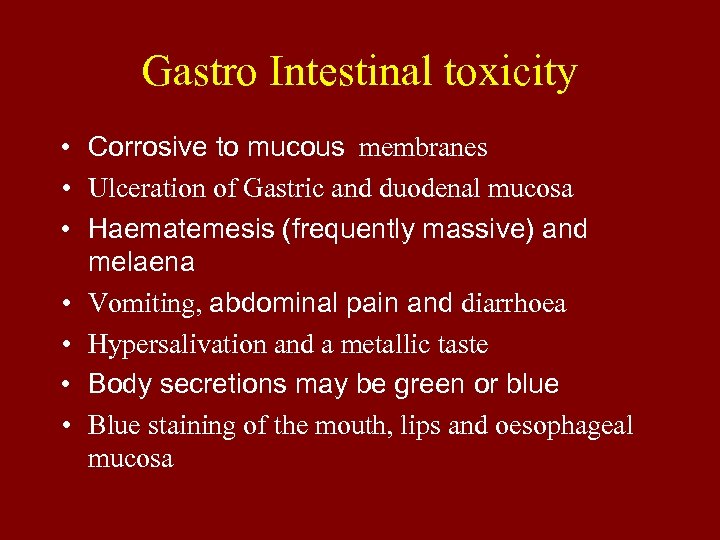 Gastro Intestinal toxicity

• Corrosive to mucous membranes
• Ulceration of Gastric and duodenal mucosa
• Haematemesis (frequently massive) and melaena
• Vomiting, abdominal pain and diarrhoea
• Hypersalivation and a metallic taste
• Body secretions may be green or blue
• Blue staining of the mouth, lips and oesophageal mucosa